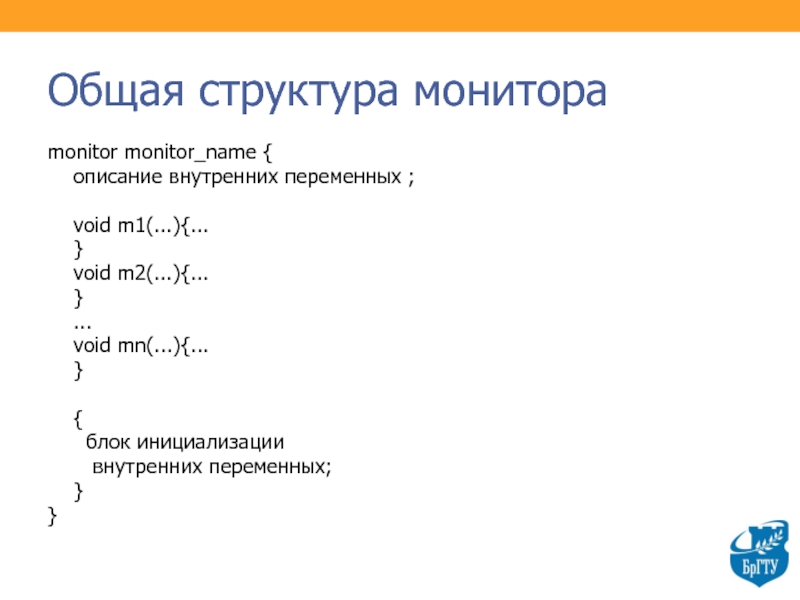 Общая структура монитора

monitor monitor_name {
описание внутренних переменных ;

void m1(...){...
}
void m2(...){...
}
...
void mn(...){...
}

{
блок инициализации
внутренних переменных;
}
}

БрГТУ